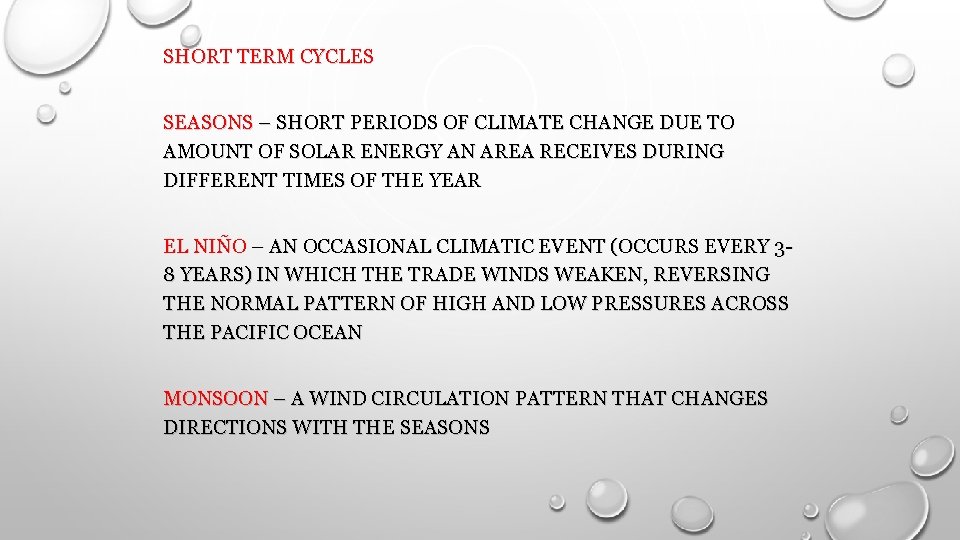 SHORT TERM CYCLES

SEASONS – SHORT PERIODS OF CLIMATE CHANGE DUE TO AMOUNT OF SOLAR ENERGY AN AREA RECEIVES DURING DIFFERENT TIMES OF THE YEAR

EL NIÑO – AN OCCASIONAL CLIMATIC EVENT (OCCURS EVERY 3-8 YEARS) IN WHICH THE TRADE WINDS WEAKEN, REVERSING THE NORMAL PATTERN OF HIGH AND LOW PRESSURES ACROSS THE PACIFIC OCEAN

MONSOON – A WIND CIRCULATION PATTERN THAT CHANGES DIRECTIONS WITH THE SEASONS